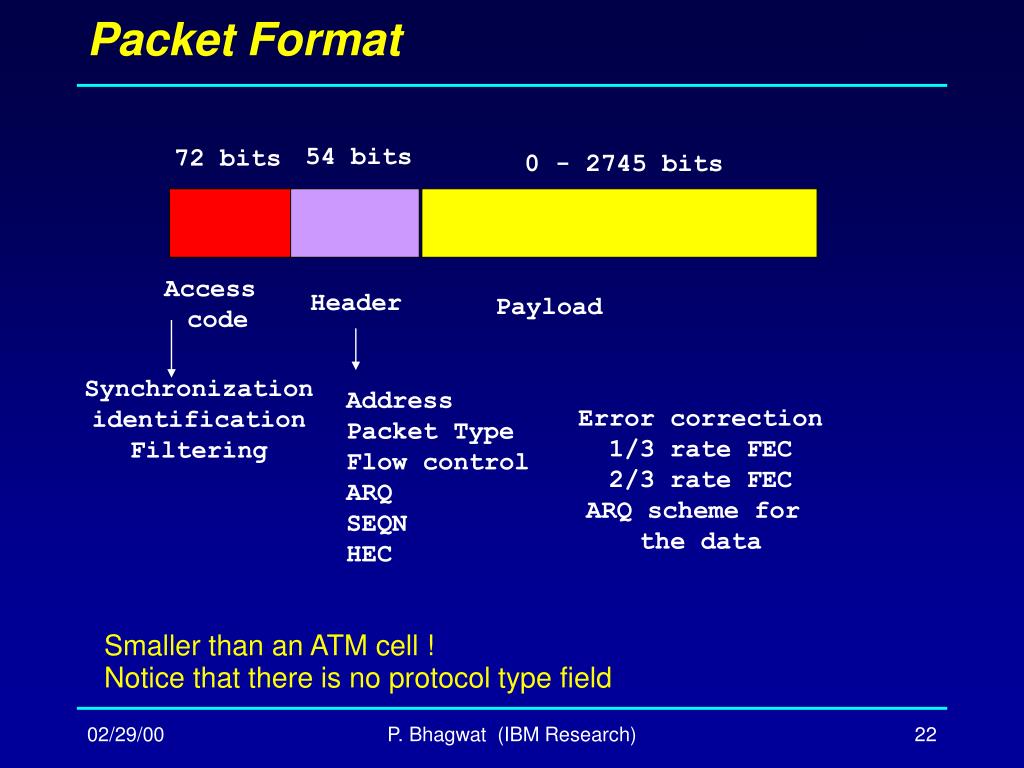 Packet Format

72 bits

54 bits

0 - 2745 bits

Access code

Header

Payload

Synchronization
identification
Filtering

Address
Packet Type
Flow control
ARQ
SEQN
HEC

Error correction
1/3 rate FEC
2/3 rate FEC
ARQ scheme for the data

Smaller than an ATM cell !
Notice that there is no protocol type field

02/29/00

P. Bhagwat (IBM Research)

22